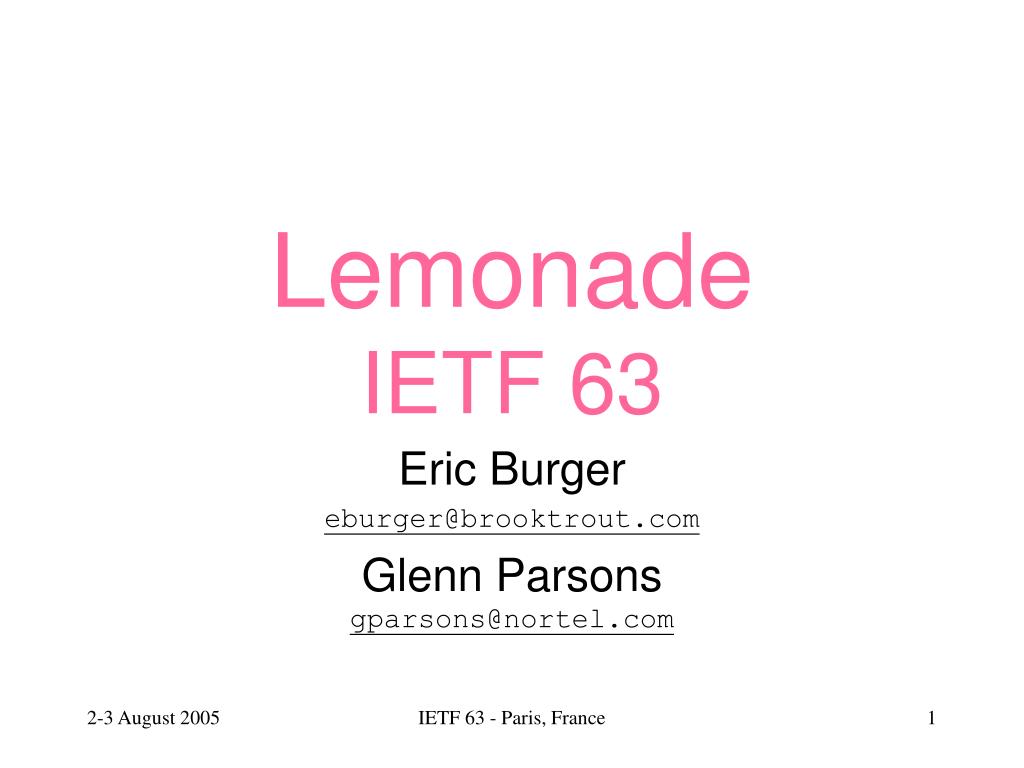 Lemonade
IETF 63

Eric Burger
eburger@brooktrout.com

Glenn Parsons
gparsons@nortel.com

2-3 August 2005

IETF 63 - Paris, France

1